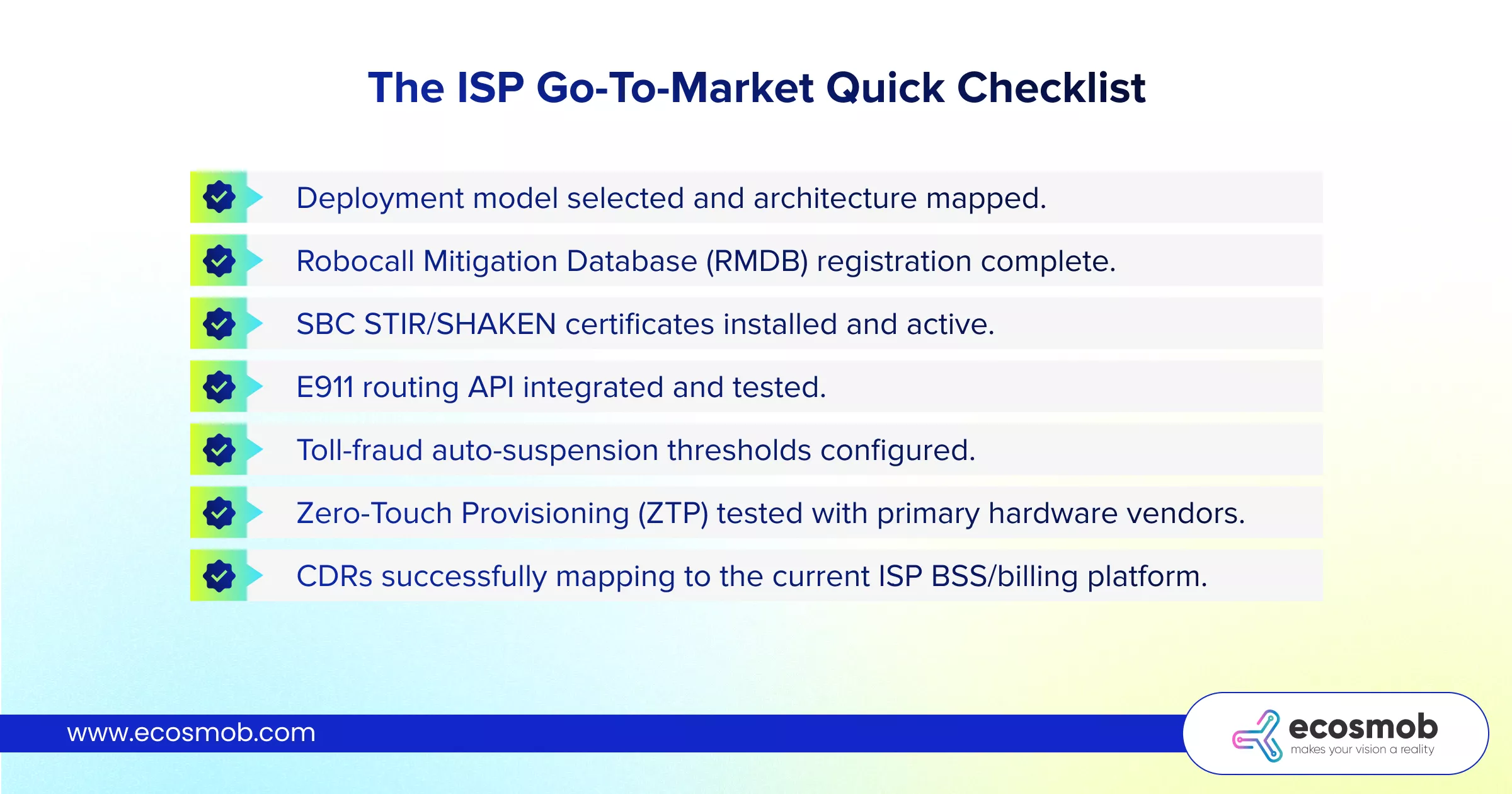 The ISP Go-To-Market Quick Checklist

Deployment model selected and architecture mapped.

Robocall Mitigation Database (RMDB) registration complete.

SBC STIR/SHAKEN certificates installed and active.

E911 routing API integrated and tested.

Toll-fraud auto-suspension thresholds configured.

Zero-Touch Provisioning (ZTP) tested with primary hardware vendors.

CDRs successfully mapping to the current ISP BSS/billing platform.

www.ecosmob.com

ecosmob
makes your vision a reality